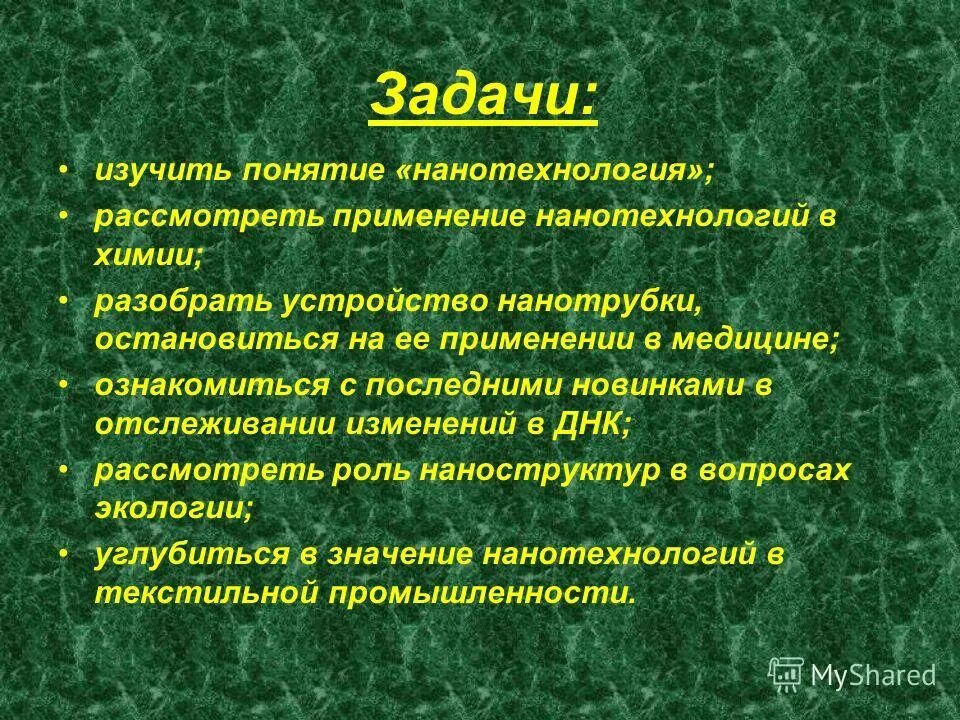 Задачи:

• изучить понятие «нанотехнология»;
• рассмотреть применение нанотехнологий в химии;
• разобрать устройство нанотрубки, остановиться на ее применении в медицине;
• ознакомиться с последними новинками в отслеживании изменений в ДНК;
• рассмотреть роль наноструктур в вопросах экологии;
• углубиться в значение нанотехнологий в текстильной промышленности.

MyShared